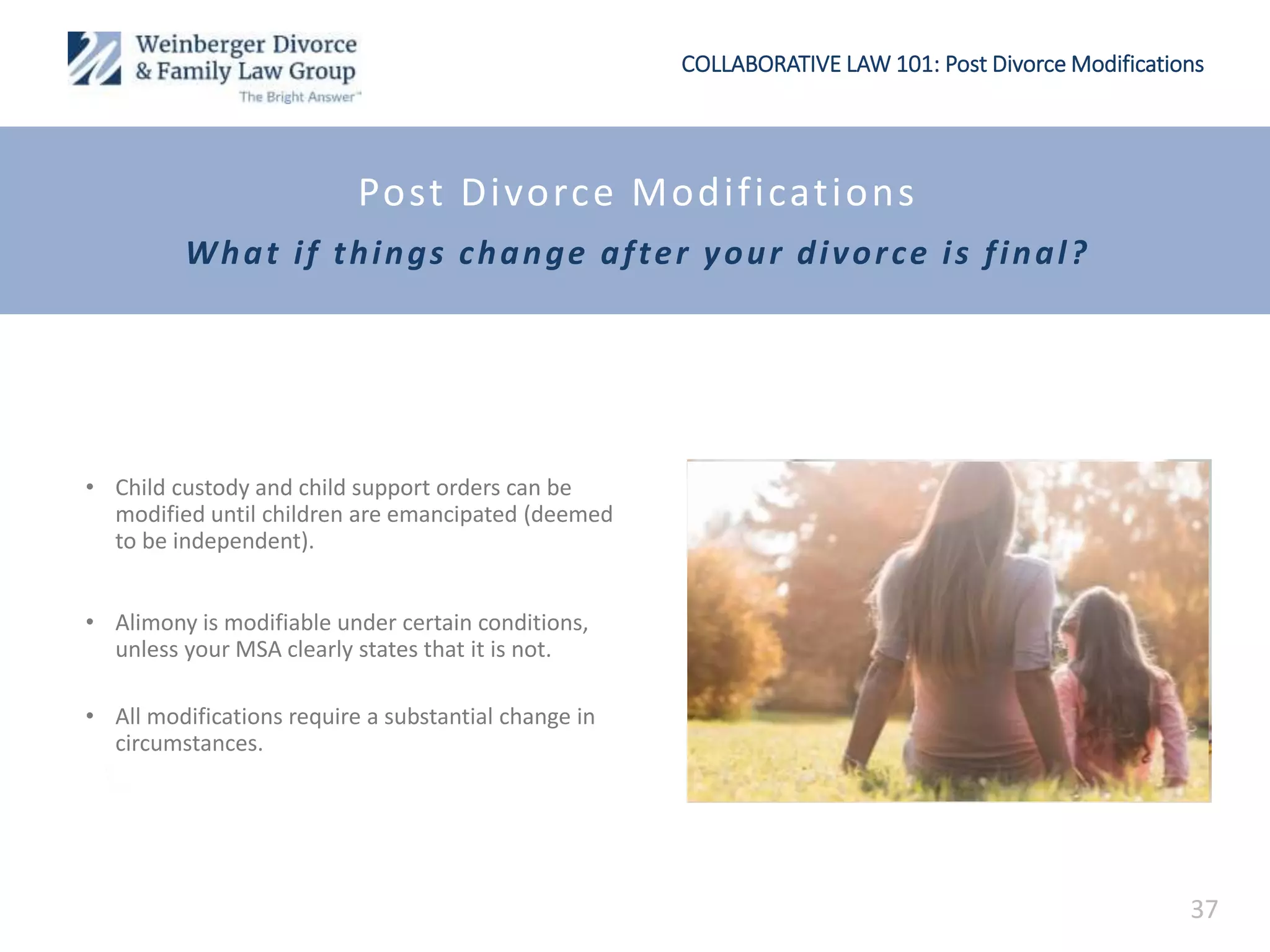 Weinberger Divorce & Family Law Group
The Bright Answer™

COLLABORATIVE LAW 101: Post Divorce Modifications

Post Divorce Modifications

What if things change after your divorce is final?

• Child custody and child support orders can be modified until children are emancipated (deemed to be independent).

• Alimony is modifiable under certain conditions, unless your MSA clearly states that it is not.

• All modifications require a substantial change in circumstances.

37